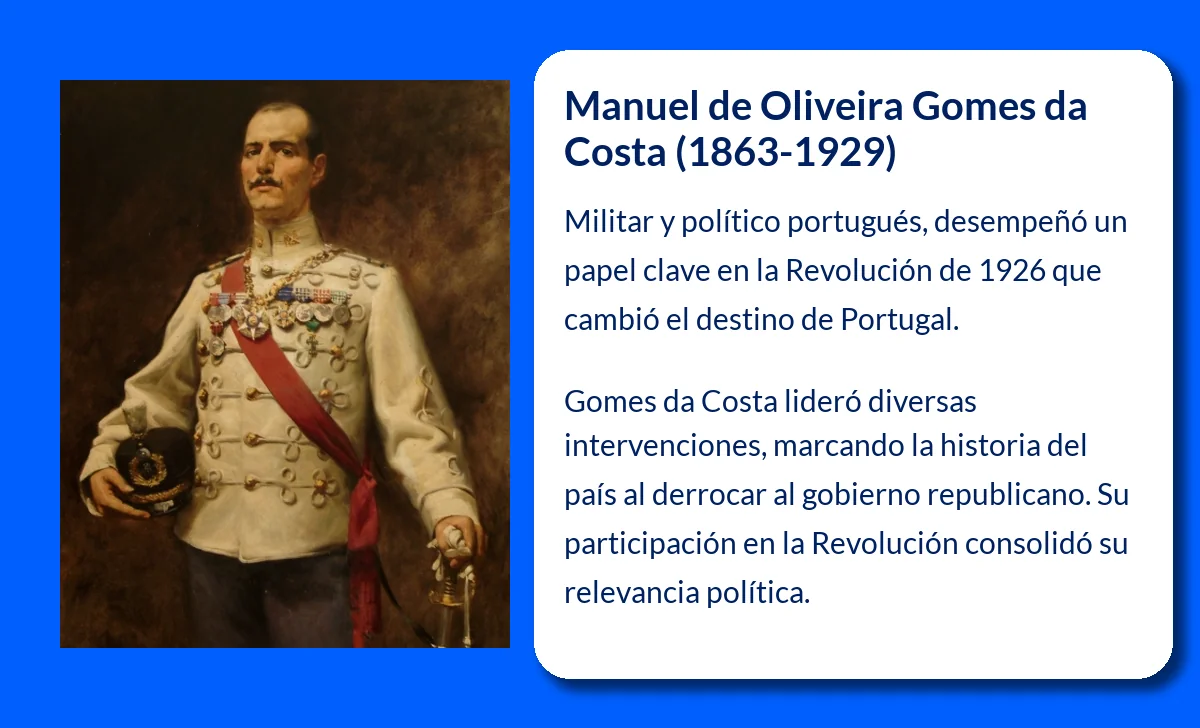 Manuel de Oliveira Gomes da Costa (1863-1929)

Militar y político portugués, desempeñó un papel clave en la Revolución de 1926 que cambió el destino de Portugal.

Gomes da Costa lideró diversas intervenciones, marcando la historia del país al derrocar al gobierno republicano. Su participación en la Revolución consolidó su relevancia política.